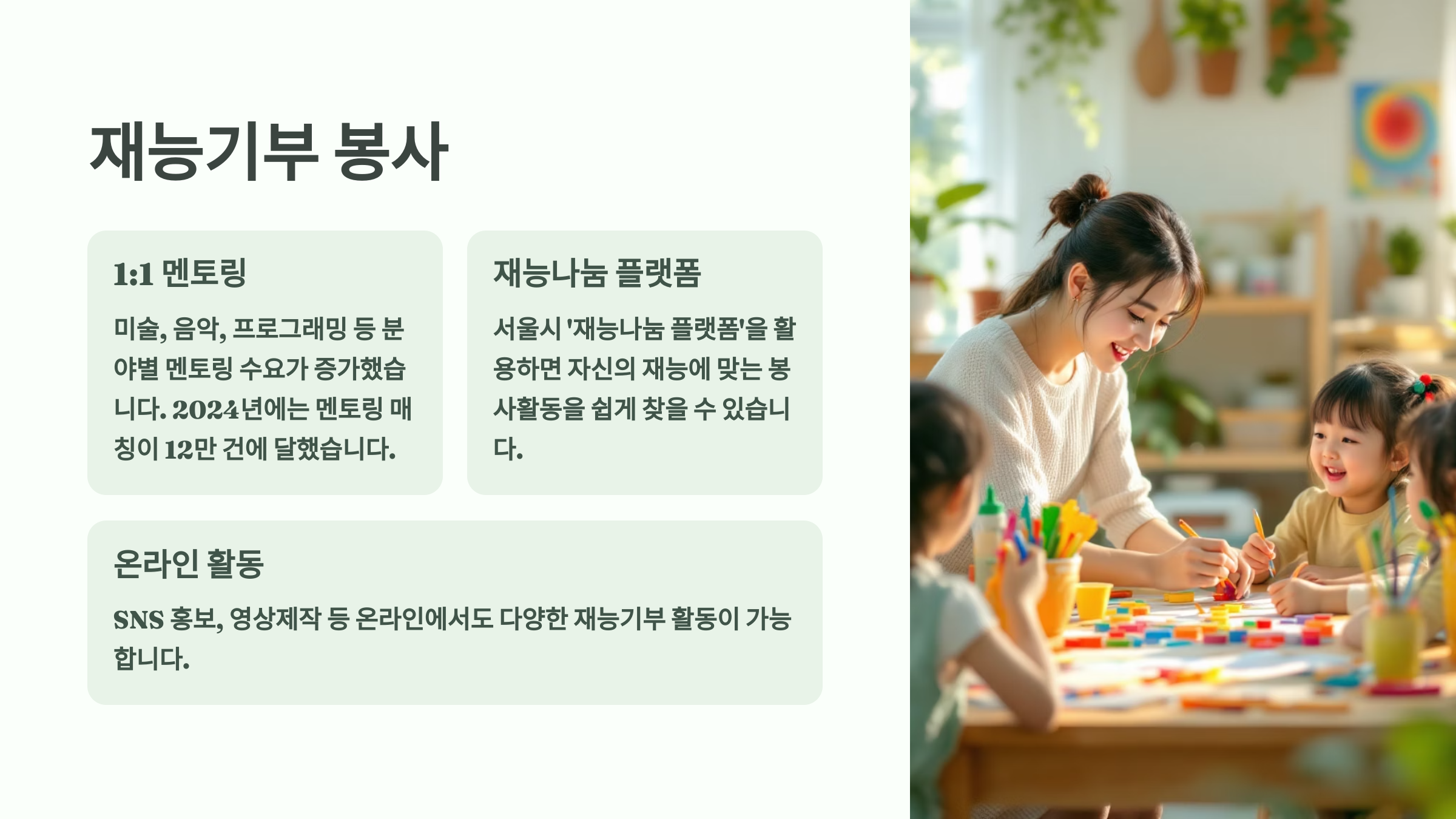 재능기부 봉사

1:1 멘토링

미술, 음악, 프로그래밍 등 분야별 멘토링 수요가 증가했습니다. 2024년에는 멘토링 매칭이 12만 건에 달했습니다.

재능나눔 플랫폼

서울시 '재능나눔 플랫폼'을 활용하면 자신의 재능에 맞는 봉사활동을 쉽게 찾을 수 있습니다.

온라인 활동

SNS 홍보, 영상제작 등 온라인에서도 다양한 재능기부 활동이 가능합니다.